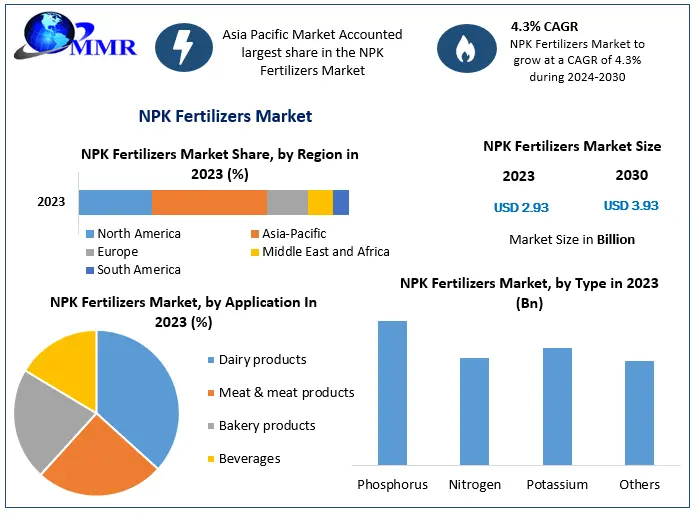 MMR

Asia Pacific Market Accounted largest share in the NPK Fertilizers Market

4.3% CAGR
NPK Fertilizers Market to grow at a CAGR of 4.3% during 2024-2030

NPK Fertilizers Market

NPK Fertilizers Market Share, by Region in 2023 (%)

2023

North America
Asia-Pacific
Europe
Middle East and Africa
South America

NPK Fertilizers Market Size

2023
2030
USD 2.93
USD 3.93

Market Size in Billion

NPK Fertilizers Market, by Application In 2023 (%)

Dairy products
Meat & meat products
Bakery products
Beverages

NPK Fertilizers Market, by Type in 2023 (Bn)

Phosphorus
Nitrogen
Potassium
Others